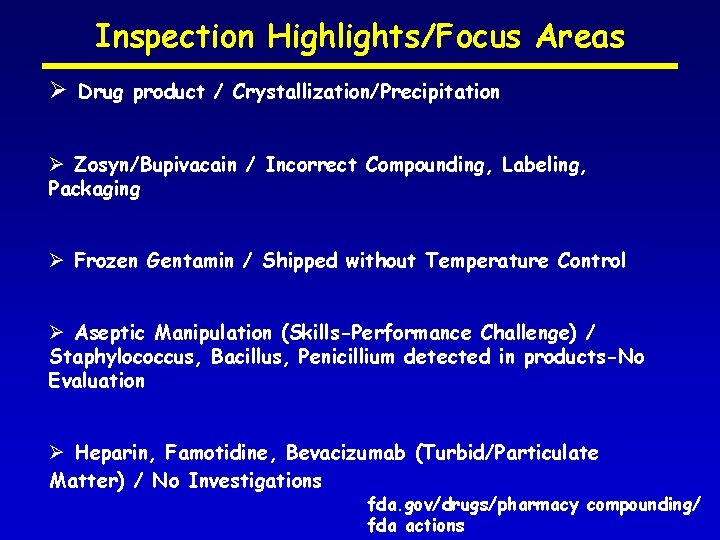 Inspection Highlights/Focus Areas

➢ Drug product / Crystallization/Precipitation

➢ Zosyn/Bupivacain / Incorrect Compounding, Labeling, Packaging

➢ Frozen Gentamin / Shipped without Temperature Control

➢ Aseptic Manipulation (Skills-Performance Challenge) / Staphylococcus, Bacillus, Penicillium detected in products-No Evaluation

➢ Heparin, Famotidine, Bevacizumab (Turbid/Particulate Matter) / No Investigations

fda.gov/drugs/pharmacy compounding/ fda actions